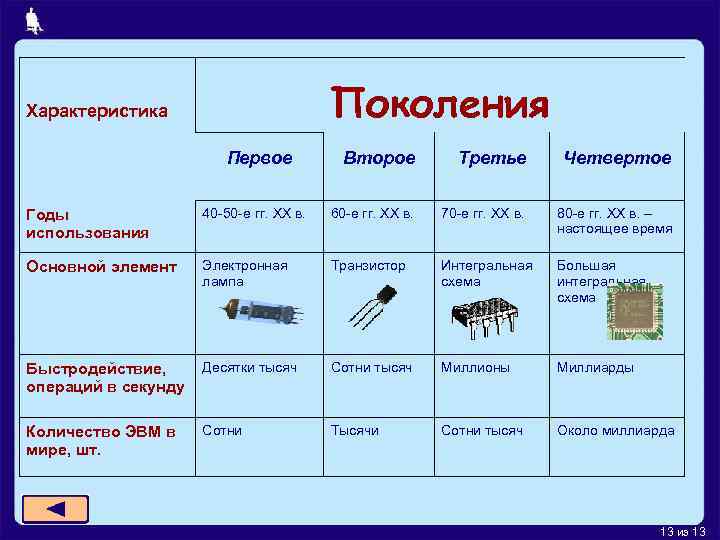 | Характеристика | Поколения | | | |
|---|---|---|---|---|
| | Первое | Второе | Третье | Четвертое |
| Годы использования | 40-50-е гг. XX в. | 60-е гг. XX в. | 70-е гг. XX в. | 80-е гг. XX в. – настоящее время |
| Основной элемент | Электронная лампа | Транзистор | Интегральная схема | Большая интегральная схема |
| Быстродействие, операций в секунду | Десятки тысяч | Сотни тысяч | Миллионы | Миллиарды |
| Количество ЭВМ в мире, шт. | Сотни | Тысячи | Сотни тысяч | Около миллиарда |

13 из 13